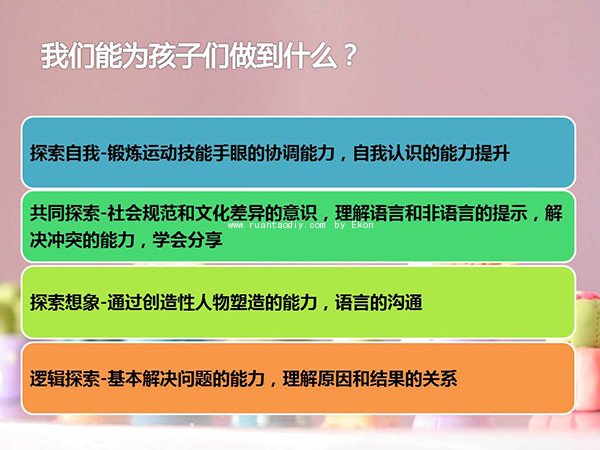 我们能为孩子们做到什么？

探索自我-锻炼运动技能手眼的协调能力，自我认识的能力提升

共同探索-社会规范和文化差异的意识，理解语言和非语言的提示，解决冲突的能力，学会分享

www.ruantaodiy.com by Ekon

探索想象-通过创造性人物塑造的能力，语言的沟通

逻辑探索-基本解决问题的能力，理解原因和结果的关系